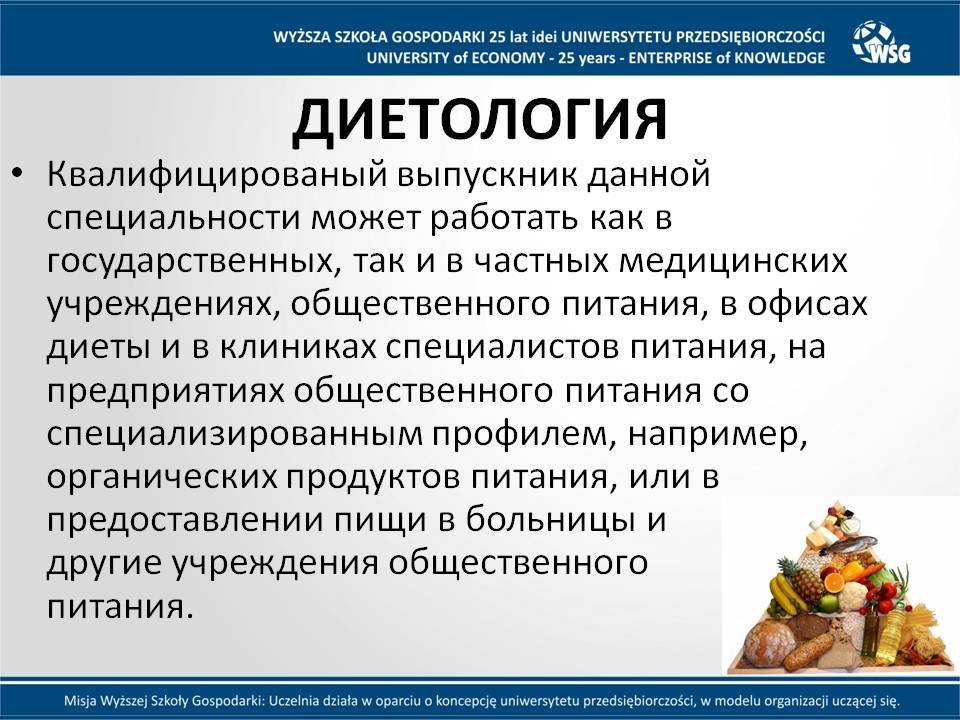 WYŻSZA SZKOŁA GOSPODARKI 25 lat idei UNIWERSYTETU PRZEDSIĘBIORCZOŚCI
UNIVERSITY of ECONOMY - 25 years - ENTERPRISE of KNOWLEDGE

WSG

ДИЕТОЛОГИЯ

• Квалифицированый выпускник данной специальности может работать как в государственных, так и в частных медицинских учреждениях, общественного питания, в офисах диеты и в клиниках специалистов питания, на предприятиях общественного питания со специализированным профилем, например, органических продуктов питания, или в предоставлении пищи в больницы и другие учреждения общественного питания.

Misja Wyższej Szkoły Gospodarki: Uczelnia działa w oparciu o koncepcję uniwersytetu przedsiębiorczości, w modelu organizacji uczącej się.